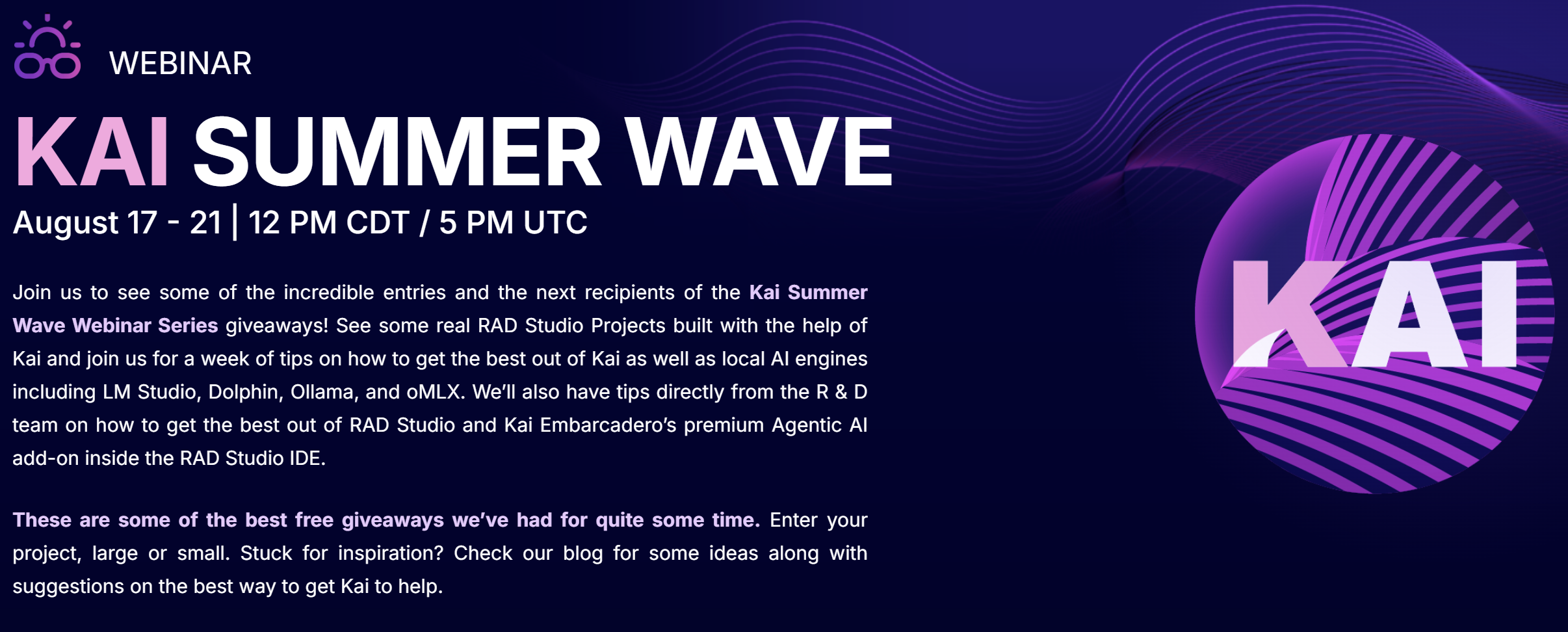 WEBINAR

KAI SUMMER WAVE

August 17 - 21 | 12 PM CDT / 5 PM UTC

Join us to see some of the incredible entries and the next recipients of the Kai Summer Wave Webinar Series giveaways! See some real RAD Studio Projects built with the help of Kai and join us for a week of tips on how to get the best out of Kai as well as local AI engines including LM Studio, Dolphin, Ollama, and oMLX. We'll also have tips directly from the R & D team on how to get the best out of RAD Studio and Kai Embarcadero's premium Agentic AI add-on inside the RAD Studio IDE.

These are some of the best free giveaways we've had for quite some time. Enter your project, large or small. Stuck for inspiration? Check our blog for some ideas along with suggestions on the best way to get Kai to help.

KAI